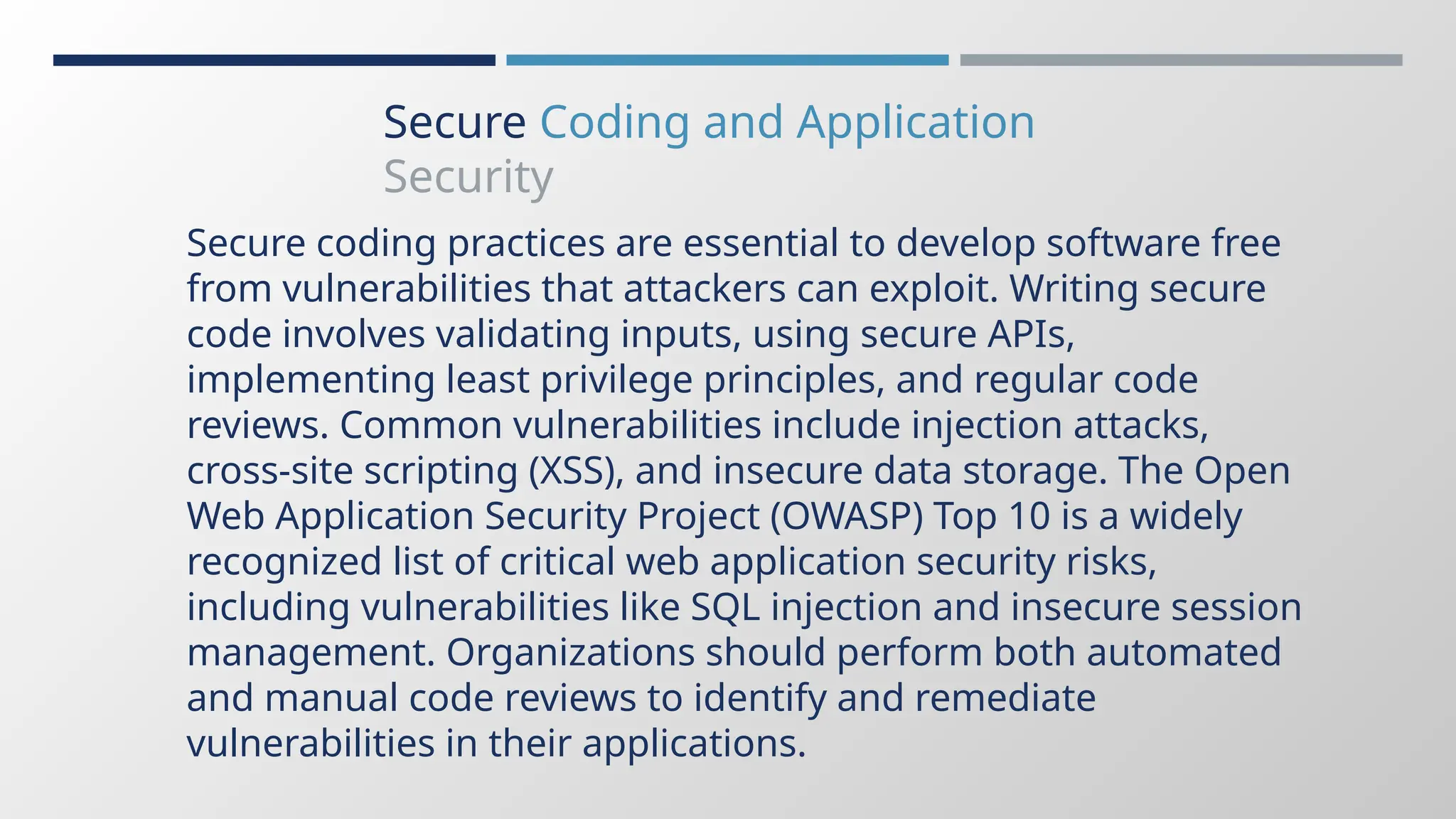 Secure Coding and Application Security

Secure coding practices are essential to develop software free from vulnerabilities that attackers can exploit. Writing secure code involves validating inputs, using secure APIs, implementing least privilege principles, and regular code reviews. Common vulnerabilities include injection attacks, cross-site scripting (XSS), and insecure data storage. The Open Web Application Security Project (OWASP) Top 10 is a widely recognized list of critical web application security risks, including vulnerabilities like SQL injection and insecure session management. Organizations should perform both automated and manual code reviews to identify and remediate vulnerabilities in their applications.